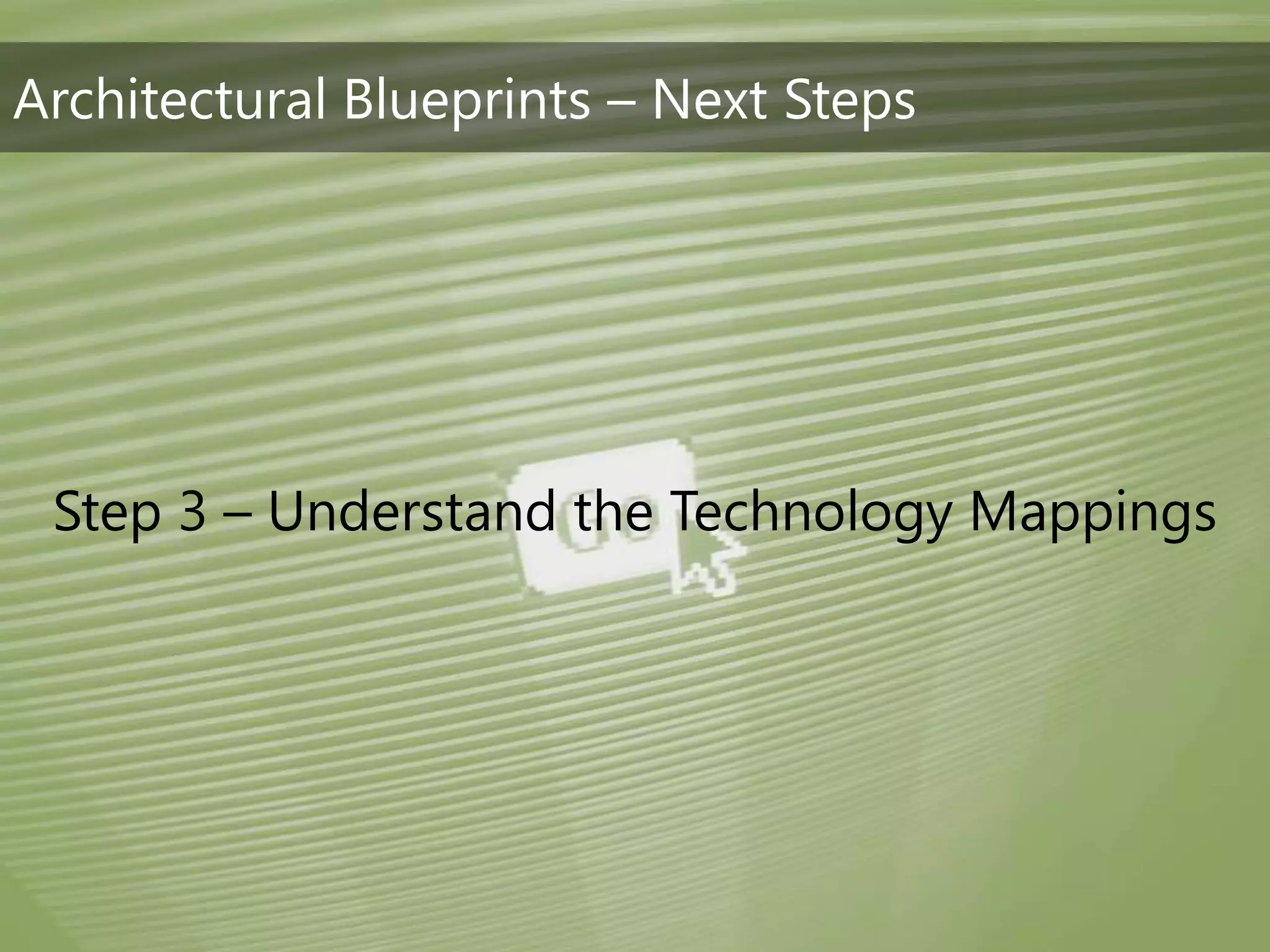 Architectural Blueprints – Next Steps

Step 3 – Understand the Technology Mappings